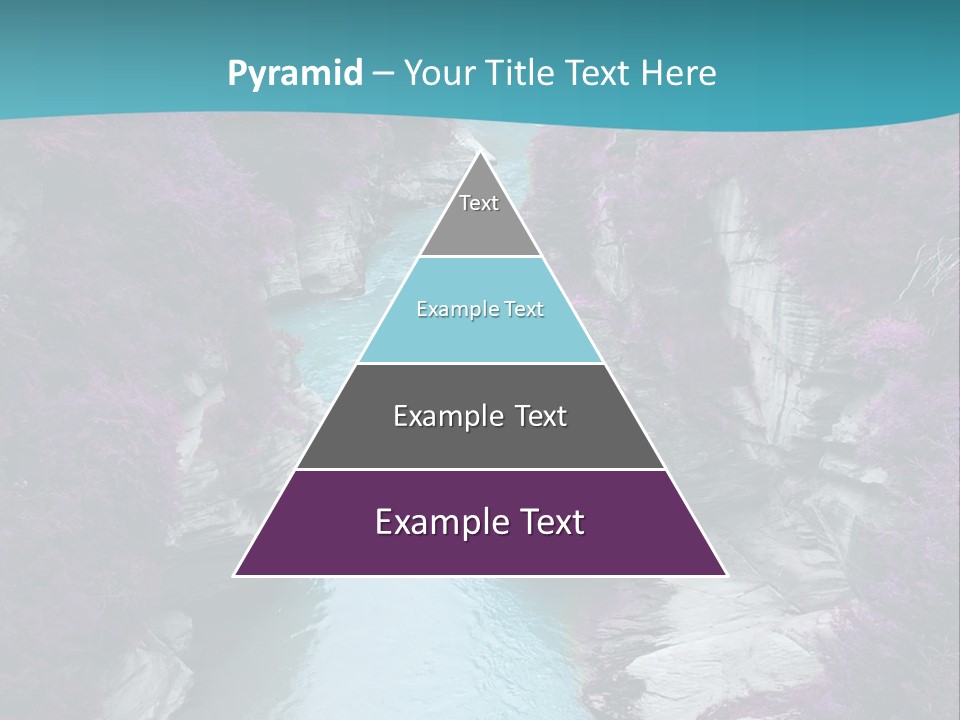 Pyramid – Your Title Text Here

Text

Example Text

Example Text

Example Text